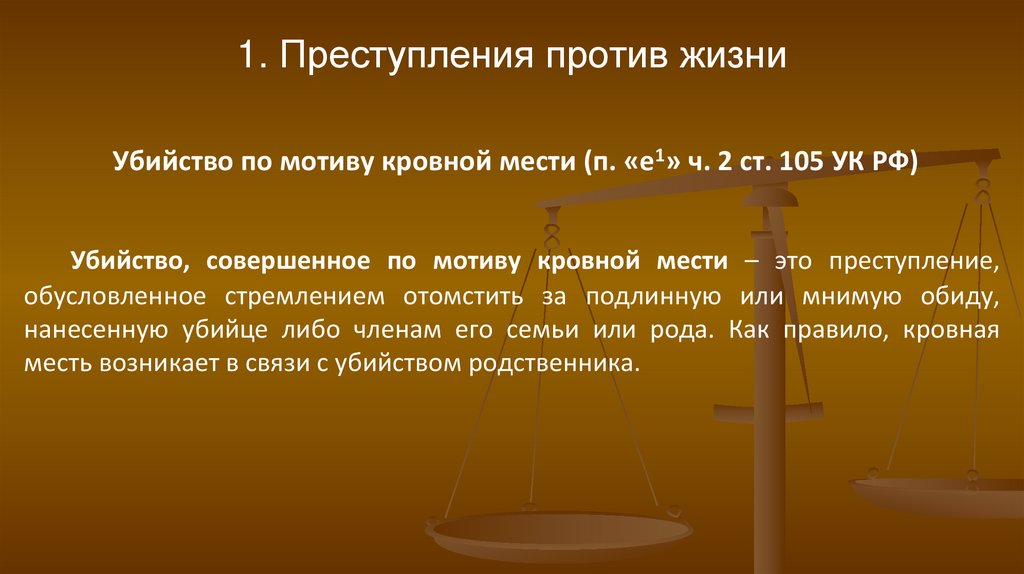 1. Преступления против жизни

Убийство по мотиву кровной мести (п. «е$^1$» ч. 2 ст. 105 УК РФ)

Убийство, совершенное по мотиву кровной мести – это преступление, обусловленное стремлением отомстить за подлинную или мнимую обиду, нанесенную убийце либо членам его семьи или рода. Как правило, кровная месть возникает в связи с убийством родственника.